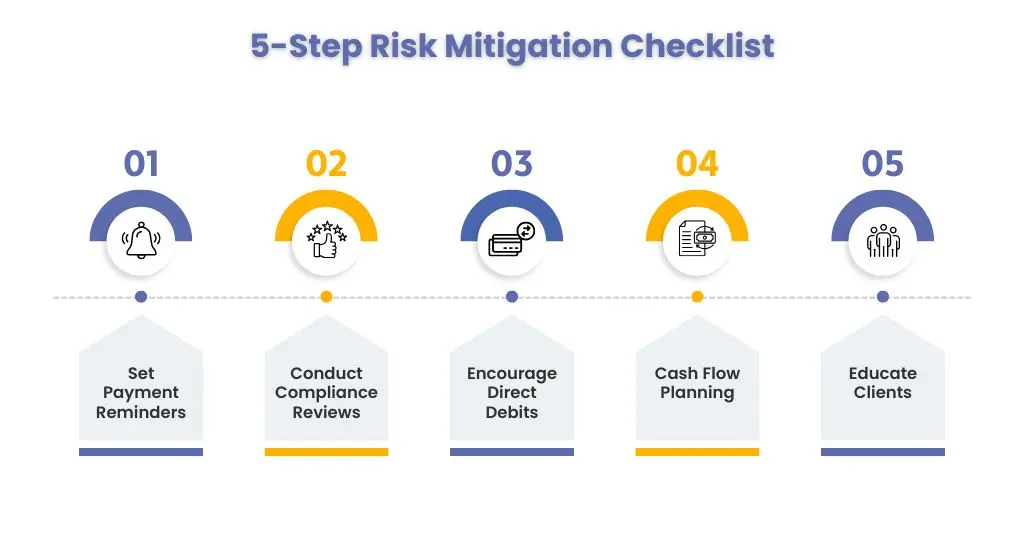 5-Step Risk Mitigation Checklist

01

Set Payment Reminders

02

Conduct Compliance Reviews

03

Encourage Direct Debits

04

Cash Flow Planning

05

Educate Clients